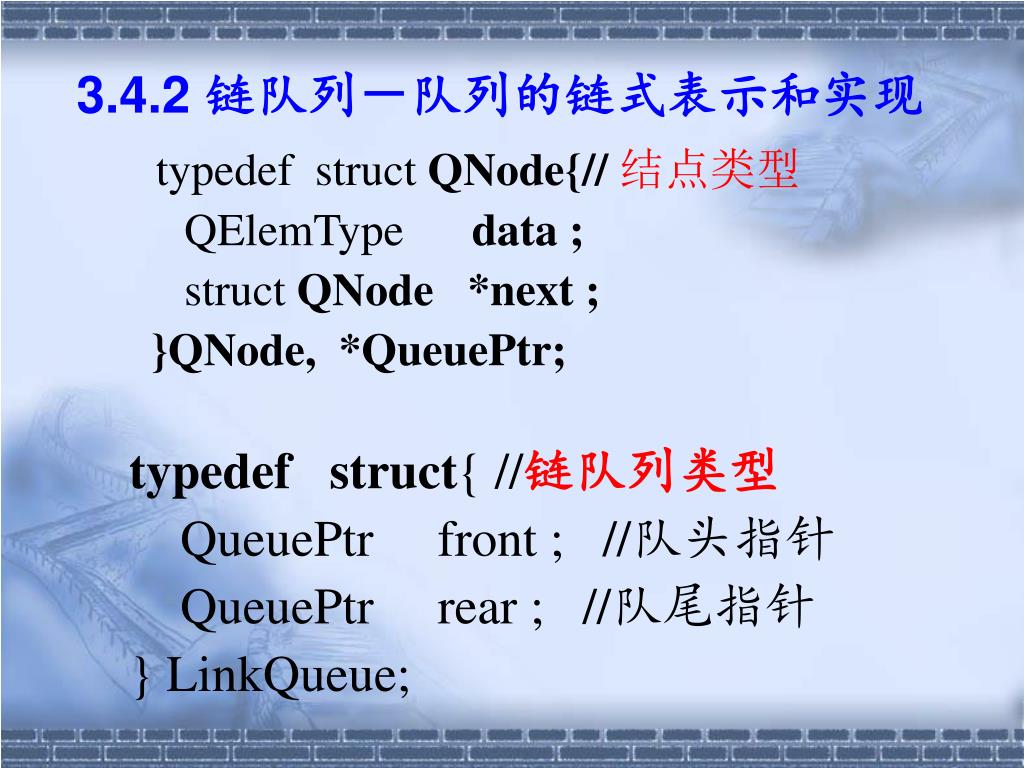 3.4.2 链队列－队列的链式表示和实现

typedef struct QNode{// 结点类型
QElemType data ;
struct QNode *next ;
}QNode, *QueuePtr;

typedef struct{ //链队列类型
QueuePtr front ; //队头指针
QueuePtr rear ; //队尾指针
} LinkQueue;